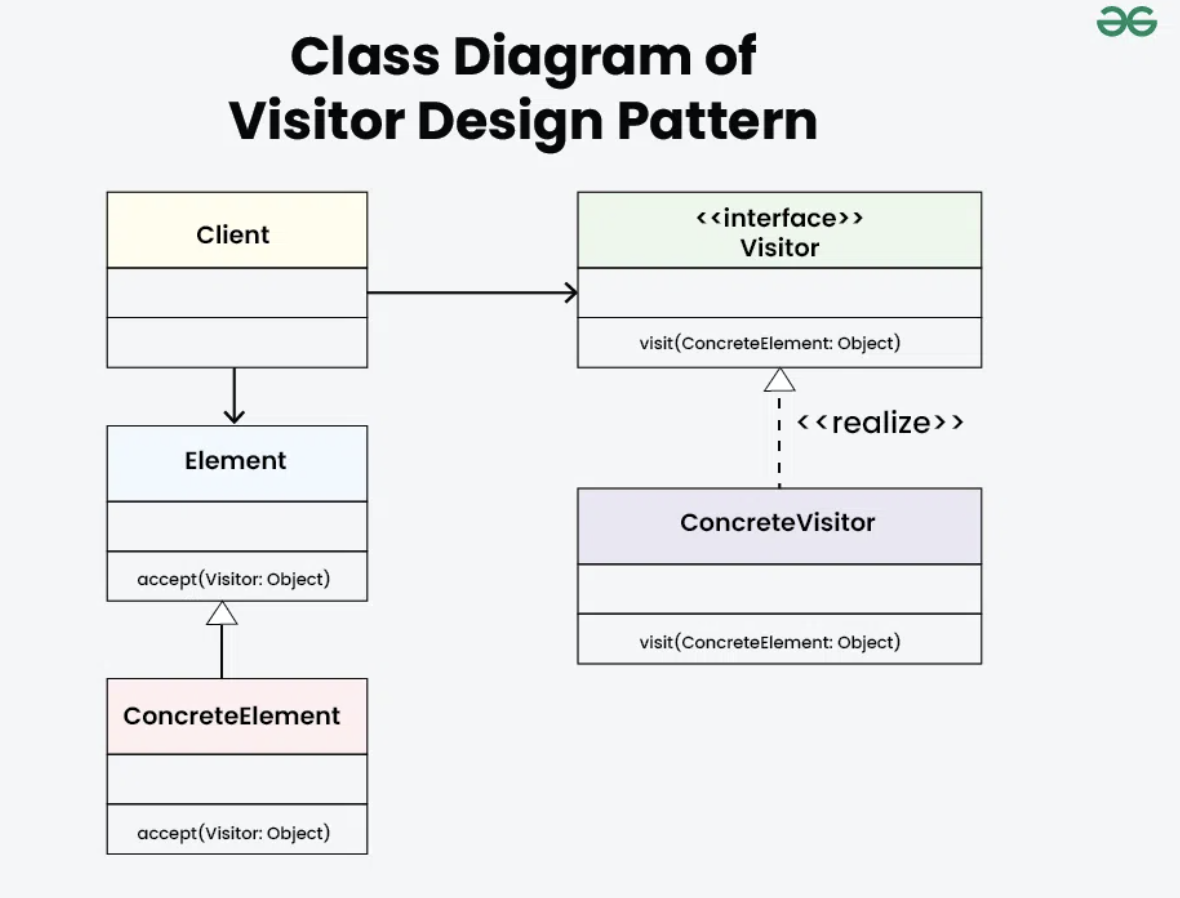 Class Diagram of Visitor Design Pattern

Client

<<interface>>
Visitor

visit(ConcreteElement: Object)

<<realize>>

Element

accept(Visitor: Object)

ConcreteVisitor

visit(ConcreteElement: Object)

ConcreteElement

accept(Visitor: Object)